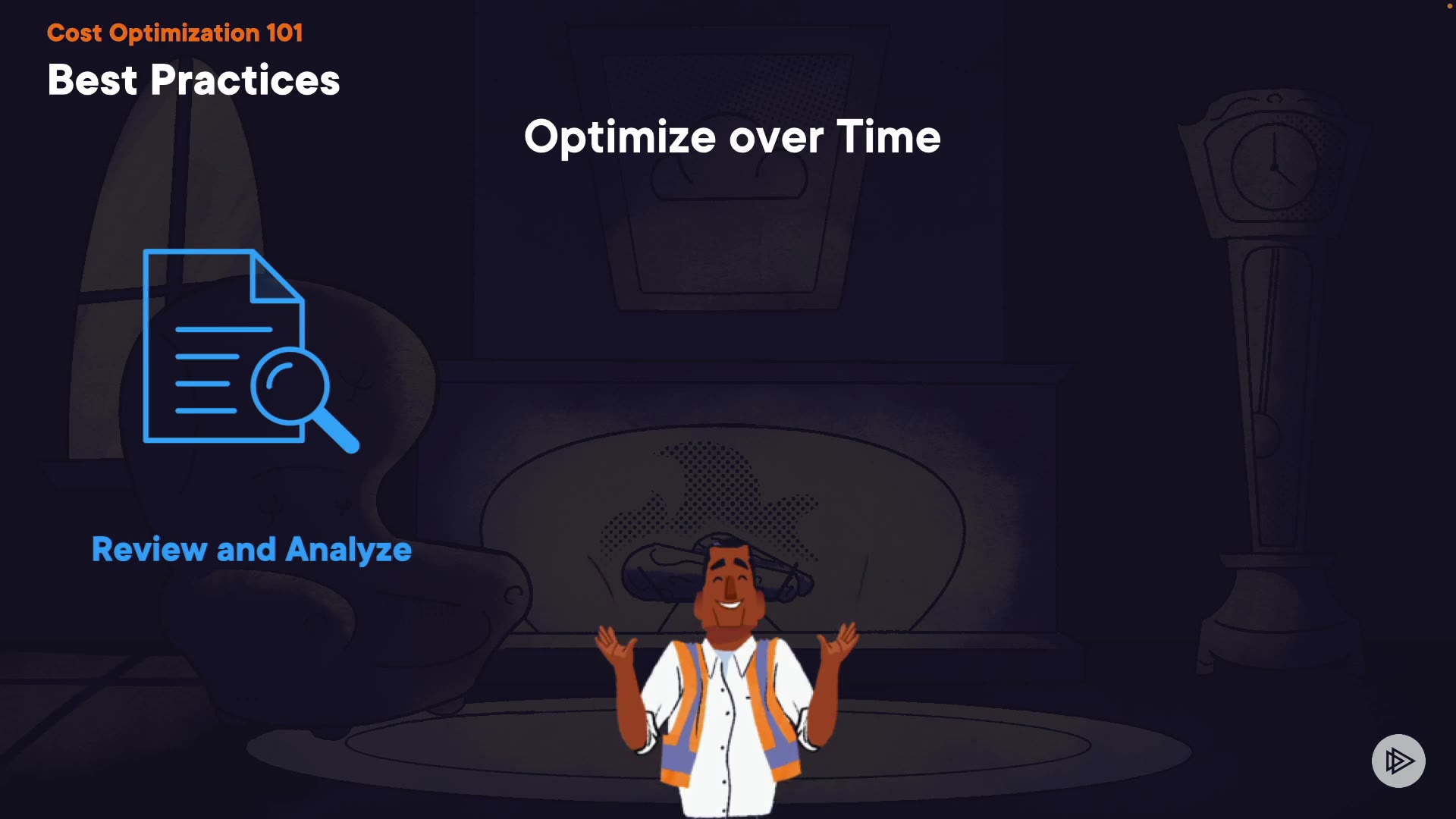 Cost Optimization 101

Best Practices

Optimize over Time

Review and Analyze